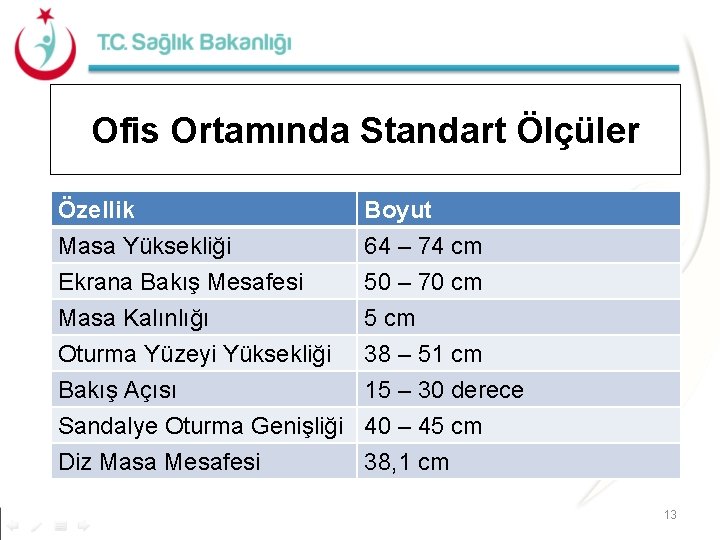 T.C. Sağlık Bakanlığı

Ofis Ortamında Standart Ölçüler

| Özellik | Boyut |
|---|---|
| Masa Yüksekliği | 64 – 74 cm |
| Ekrana Bakış Mesafesi | 50 – 70 cm |
| Masa Kalınlığı | 5 cm |
| Oturma Yüzeyi Yüksekliği | 38 – 51 cm |
| Bakış Açısı | 15 – 30 derece |
| Sandalye Oturma Genişliği | 40 – 45 cm |
| Diz Masa Mesafesi | 38,1 cm |

13